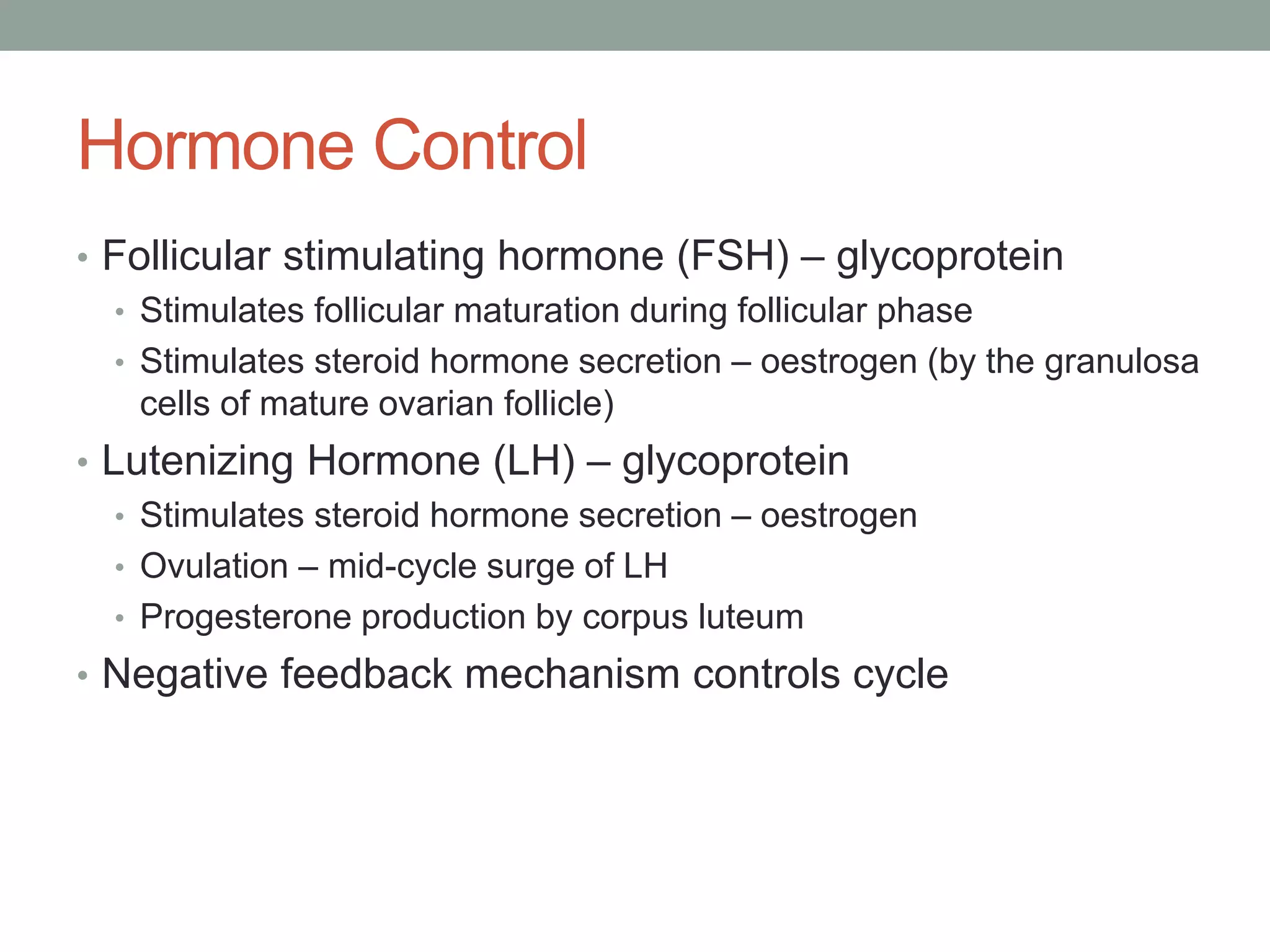 Hormone Control

• Follicular stimulating hormone (FSH) – glycoprotein
 • Stimulates follicular maturation during follicular phase
 • Stimulates steroid hormone secretion – oestrogen (by the granulosa cells of mature ovarian follicle)
• Lutenizing Hormone (LH) – glycoprotein
 • Stimulates steroid hormone secretion – oestrogen
 • Ovulation – mid-cycle surge of LH
 • Progesterone production by corpus luteum
• Negative feedback mechanism controls cycle